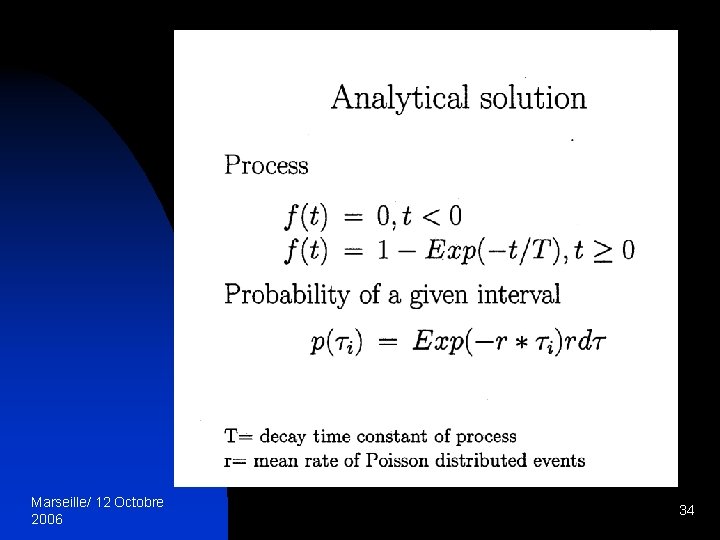 Analytical solution

Process

$f(t) = 0, t < 0$
$f(t) = 1 - Exp(-t/T), t \geq 0$

Probability of a given interval

$p(\tau_i) = Exp(-r * \tau_i) r d\tau$

T= decay time constant of process
r= mean rate of Poisson distributed events

Marseille/ 12 Octobre 2006

34